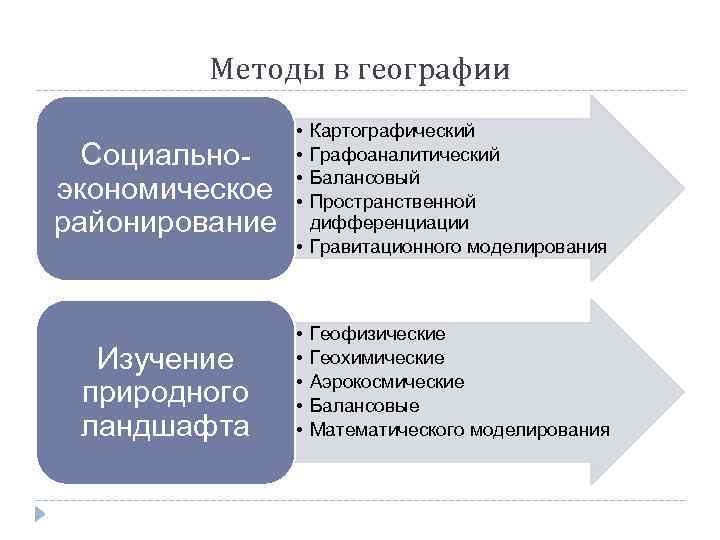 Методы в географии

Социально-экономическое районирование

• Картографический
• Графоаналитический
• Балансовый
• Пространственной дифференциации
• Гравитационного моделирования

Изучение природного ландшафта

• Геофизические
• Геохимические
• Аэрокосмические
• Балансовые
• Математического моделирования